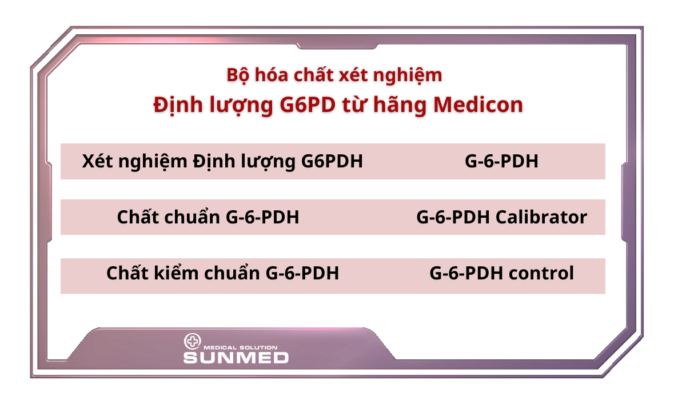 Bộ hóa chất xét nghiệm
Định lượng G6PD từ hãng Medicon

| Xét nghiệm Định lượng G6PDH | G-6-PDH |
|---|---|
| Chất chuẩn G-6-PDH | G-6-PDH Calibrator |
| Chất kiểm chuẩn G-6-PDH | G-6-PDH control |

MEDICAL SOLUTION
SUNMED